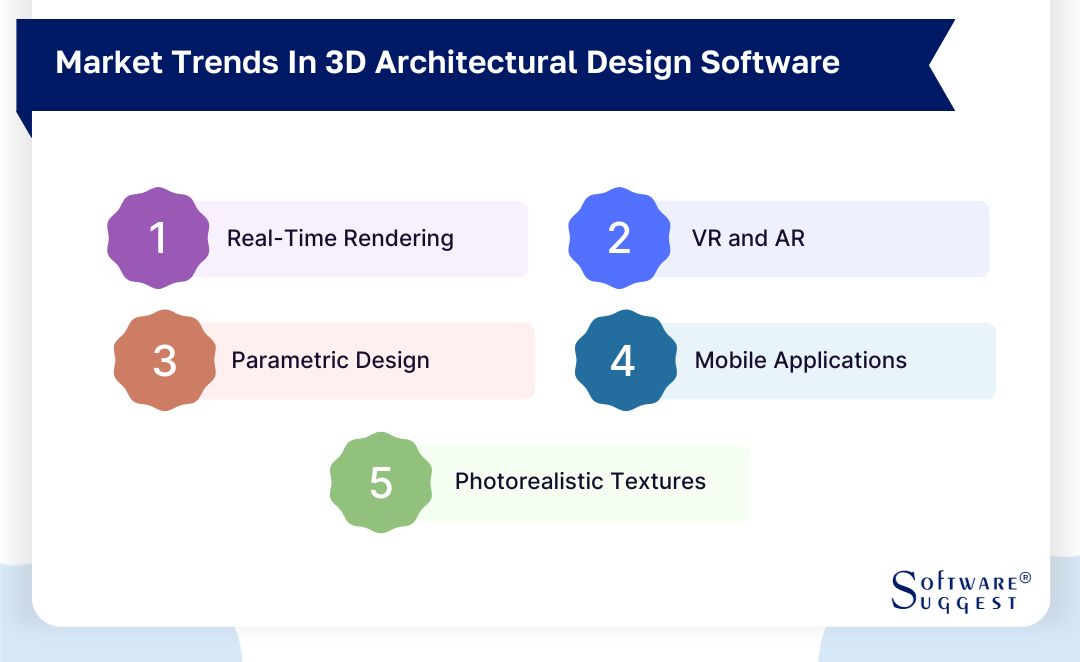 Market Trends In 3D Architectural Design Software

1 Real-Time Rendering

2 VR and AR

3 Parametric Design

4 Mobile Applications

5 Photorealistic Textures

SOFTWARE® SUGGEST